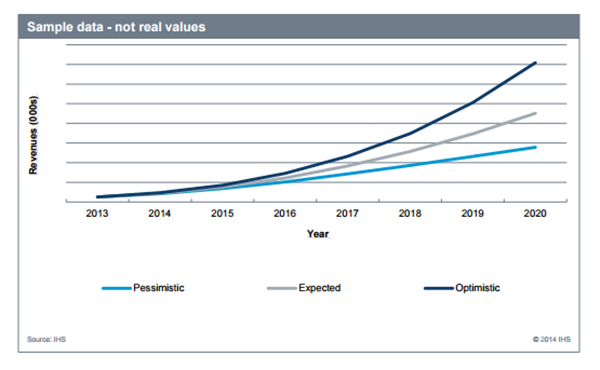 Sample data - not real values

Revenues (000s)

2013
2014
2015
2016
2017
2018
2019
2020

Year

Pessimistic
Expected
Optimistic

Source: IHS

© 2014 IHS